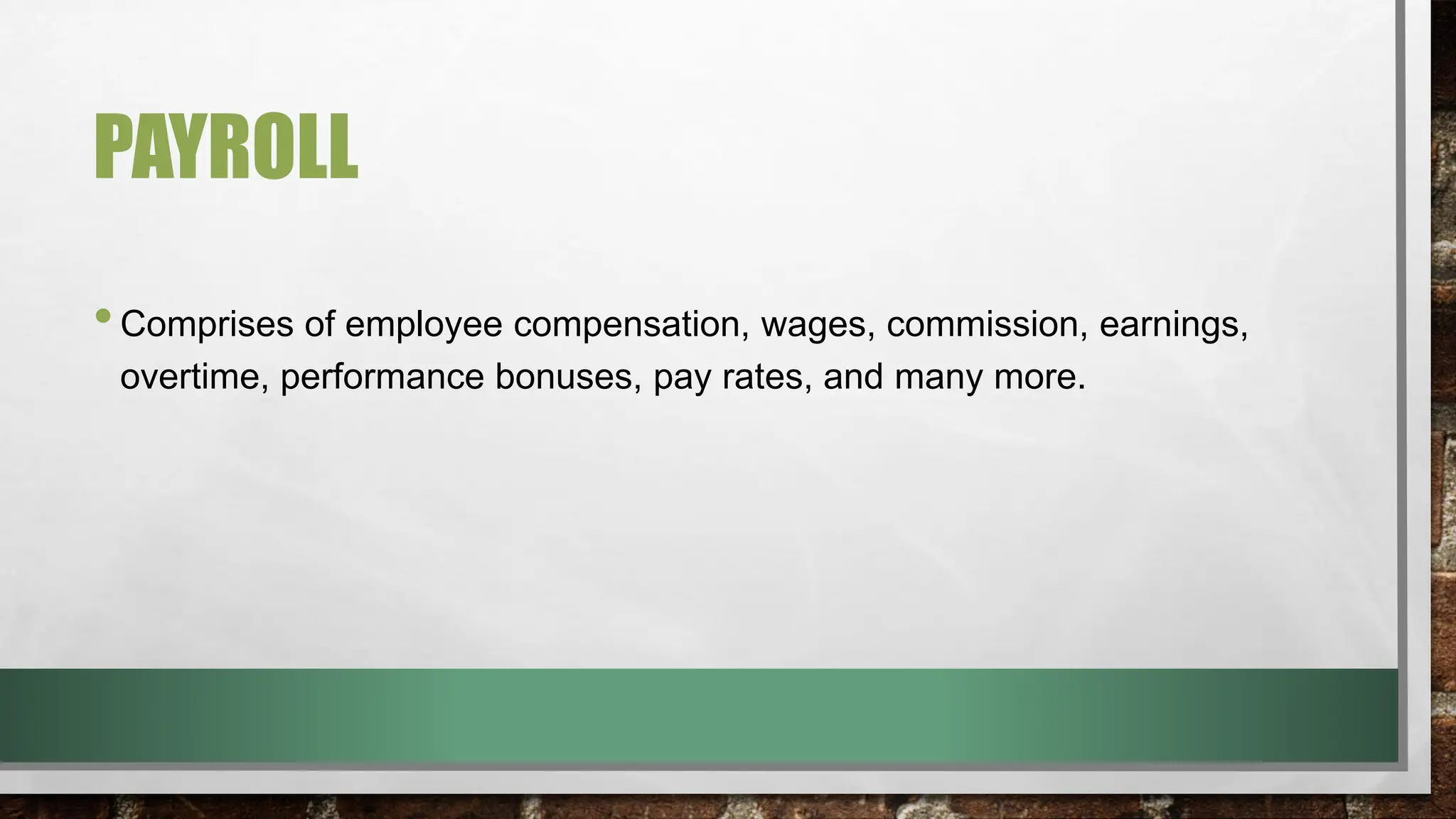 PAYROLL

• Comprises of employee compensation, wages, commission, earnings, overtime, performance bonuses, pay rates, and many more.